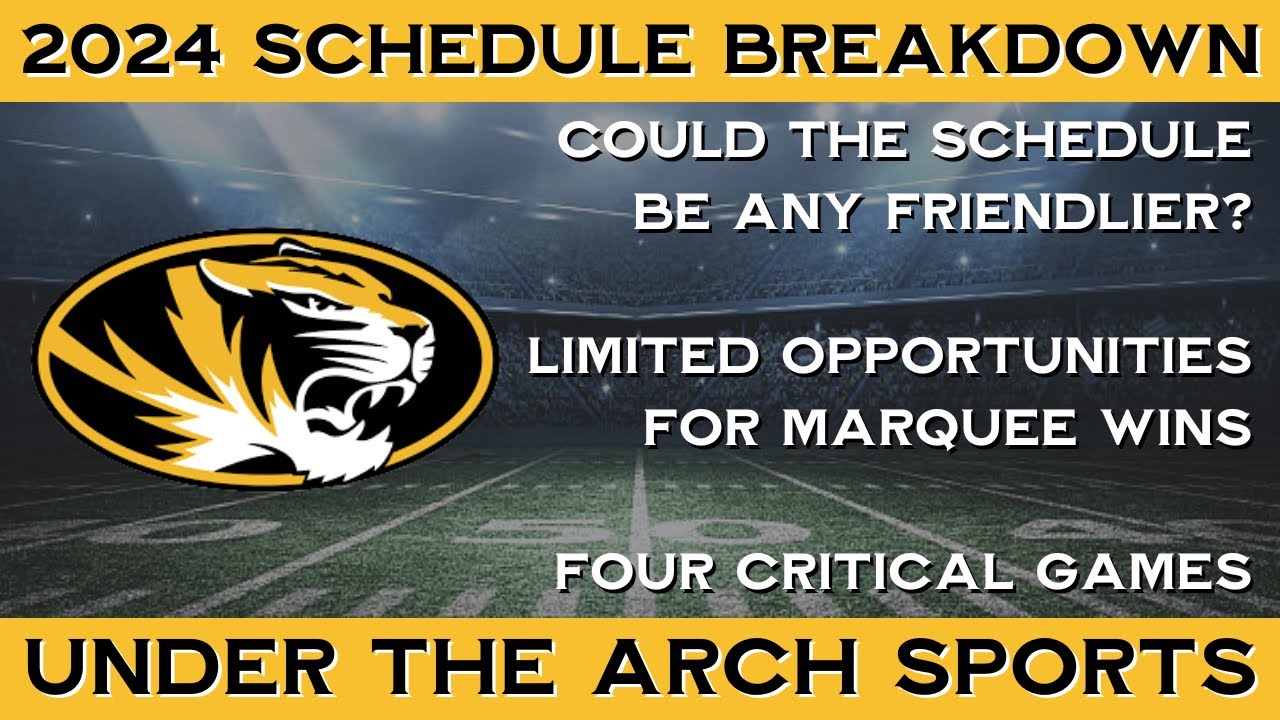 2024 SCHEDULE BREAKDOWN

COULD THE SCHEDULE BE ANY FRIENDLIER?

LIMITED OPPORTUNITIES FOR MARQUEE WINS

FOUR CRITICAL GAMES

UNDER THE ARCH SPORTS